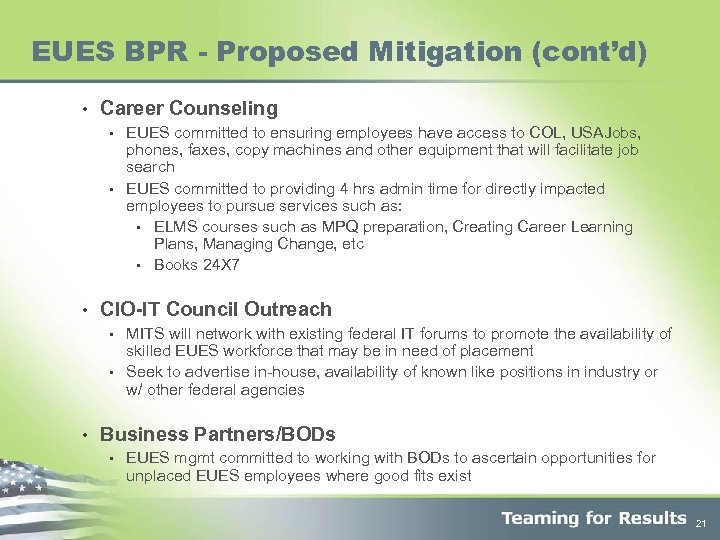 EUES BPR - Proposed Mitigation (cont'd)

• Career Counseling
  ▪ EUES committed to ensuring employees have access to COL, USAJobs, phones, faxes, copy machines and other equipment that will facilitate job search
  ▪ EUES committed to providing 4 hrs admin time for directly impacted employees to pursue services such as:
    ▪ ELMS courses such as MPQ preparation, Creating Career Learning Plans, Managing Change, etc
    ▪ Books 24X7

• CIO-IT Council Outreach
  ▪ MITS will network with existing federal IT forums to promote the availability of skilled EUES workforce that may be in need of placement
  ▪ Seek to advertise in-house, availability of known like positions in industry or w/ other federal agencies

• Business Partners/BODs
  ▪ EUES mgmt committed to working with BODs to ascertain opportunities for unplaced EUES employees where good fits exist

Teaming for Results 21